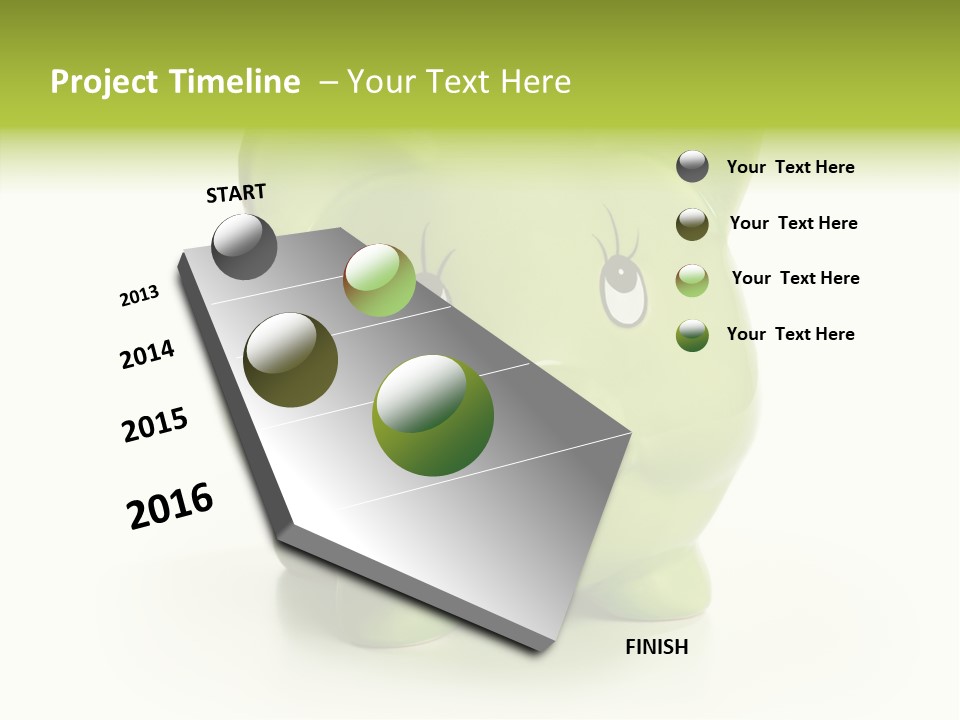 Project Timeline – Your Text Here

START

2013

2014

2015

2016

FINISH

Your Text Here

Your Text Here

Your Text Here

Your Text Here